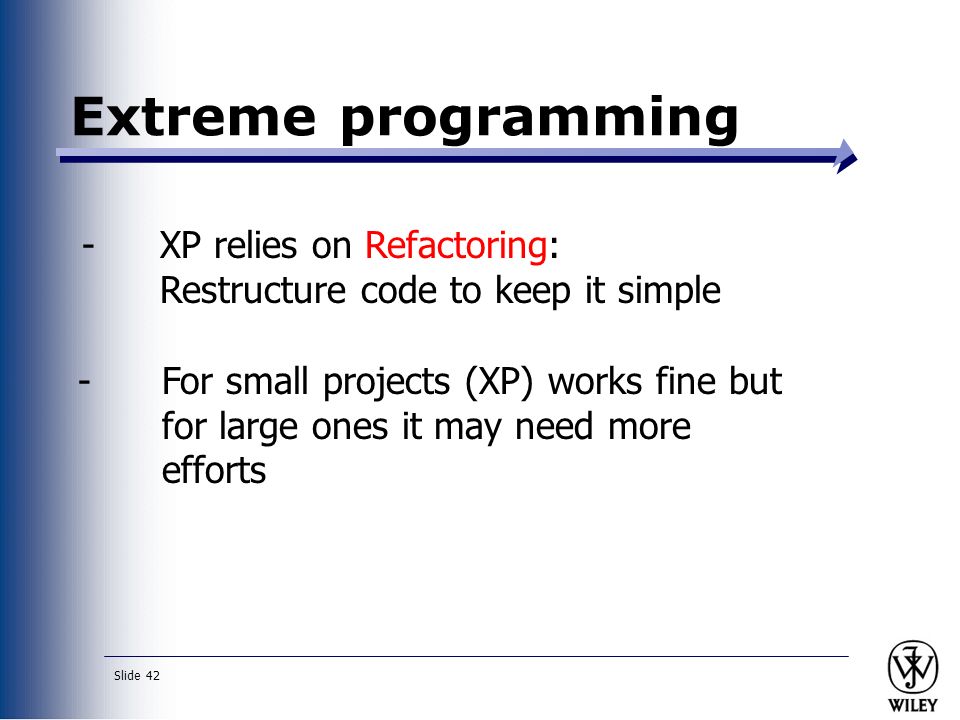 Extreme programming

- XP relies on Refactoring: Restructure code to keep it simple

- For small projects (XP) works fine but for large ones it may need more efforts

Slide 42

WILEY